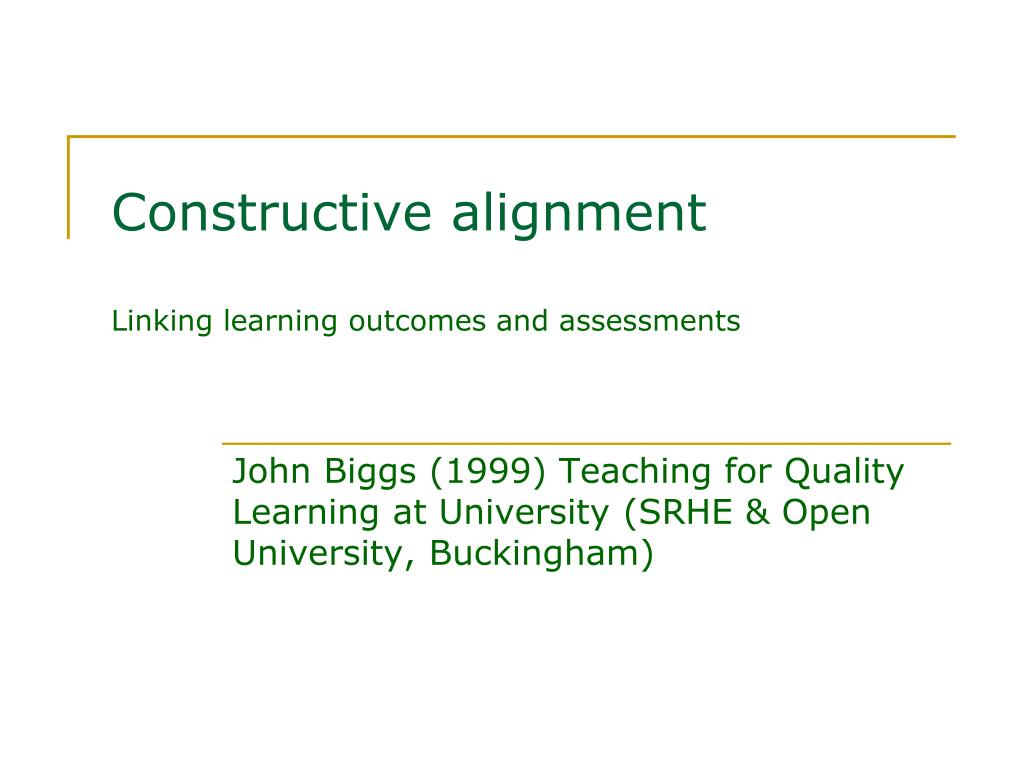 Constructive alignment

Linking learning outcomes and assessments

John Biggs (1999) Teaching for Quality Learning at University (SRHE & Open University, Buckingham)